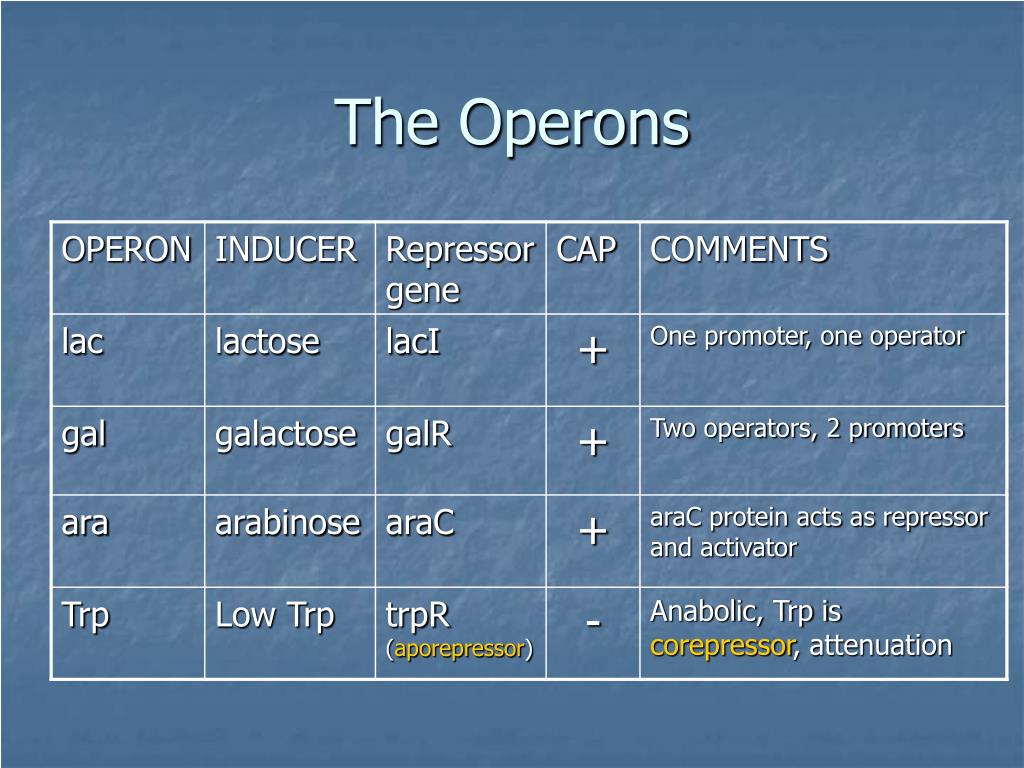 The Operons

| OPERON | INDUCER | Repressor gene | CAP | COMMENTS |
|---|---|---|---|---|
| lac | lactose | lacI | + | One promoter, one operator |
| gal | galactose | galR | + | Two operators, 2 promoters |
| ara | arabinose | araC | + | araC protein acts as repressor and activator |
| Trp | Low Trp | trpR (aporepressor) | - | Anabolic, Trp is corepressor, attenuation |